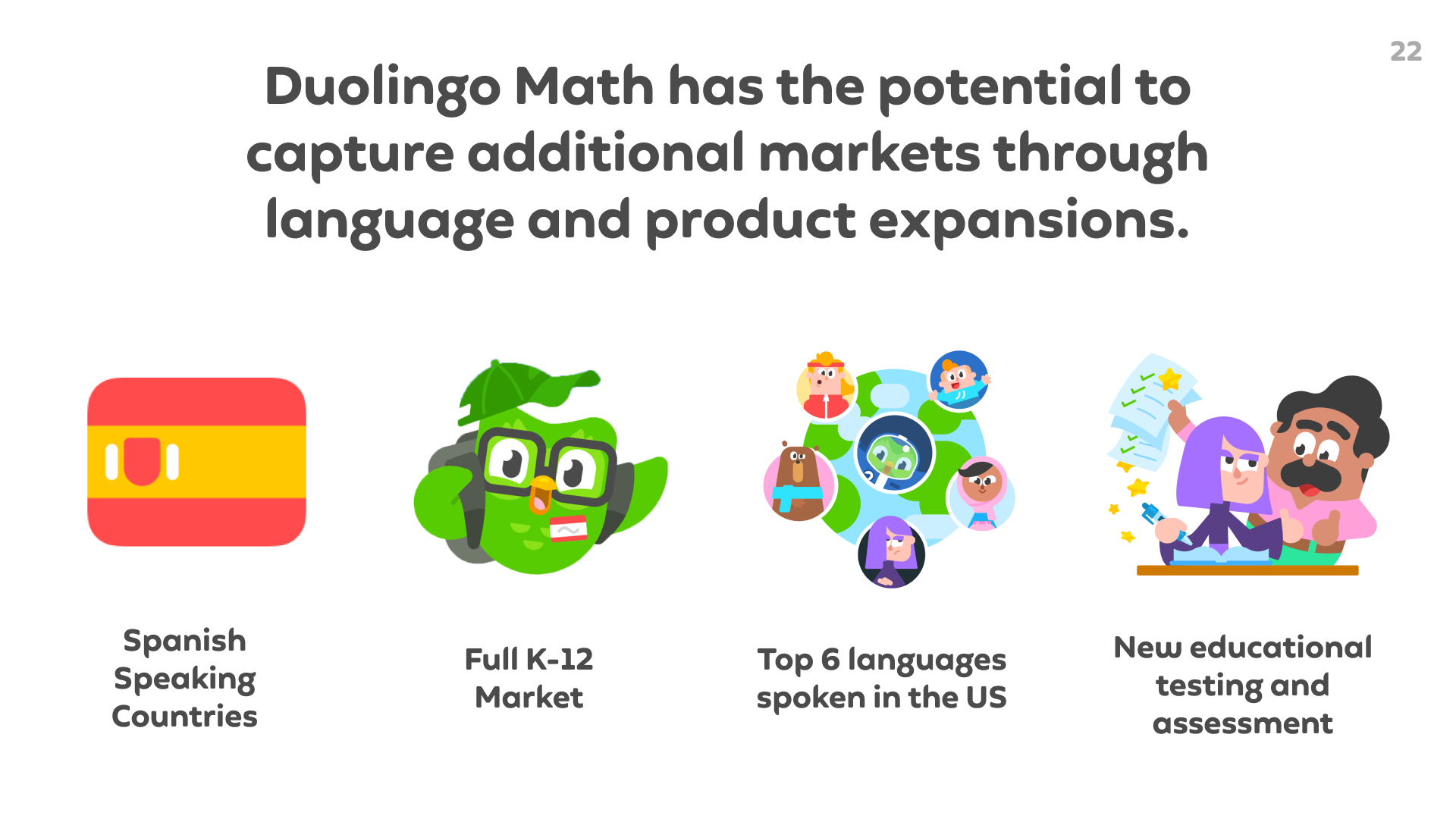 22

Duolingo Math has the potential to capture additional markets through language and product expansions.

Spanish Speaking Countries

Full K-12 Market

Top 6 languages spoken in the US

New educational testing and assessment